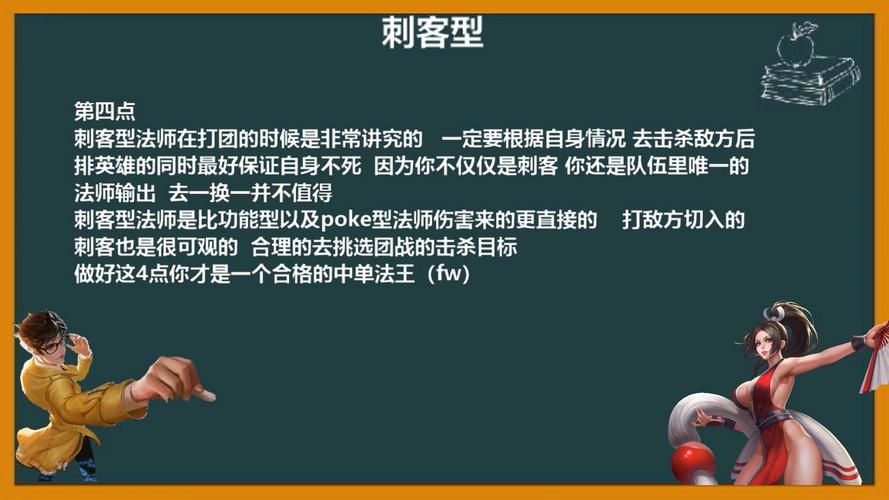 刺客型

第四点
刺客型法师在打团的时候是非常讲究的　一定要根据自身情况 去击杀敌方后排英雄的同时最好保证自身不死  因为你不仅仅是刺客 你还是队伍里唯一的法师输出  去一换一并不值得
刺客型法师是比功能型以及poke型法师伤害来的更直接的　打敌方切入的刺客也是很可观的  合理的去挑选团战的击杀目标
做好这4点你才是一个合格的中单法王（fw）